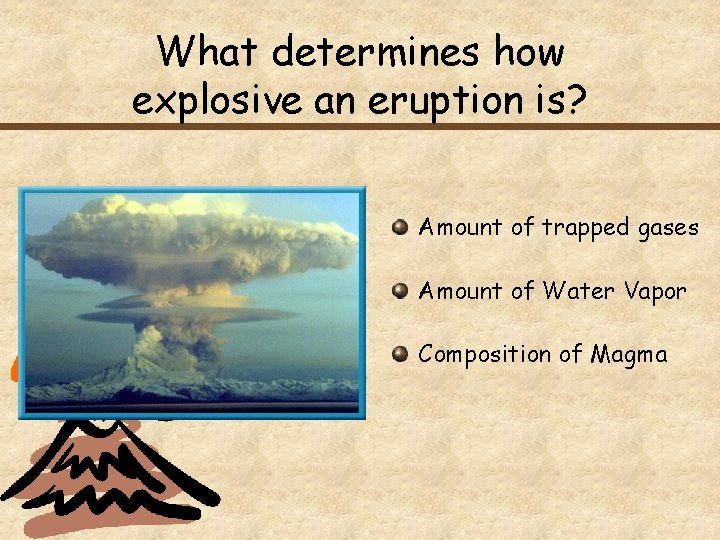 What determines how explosive an eruption is?

Amount of trapped gases

Amount of Water Vapor

Composition of Magma